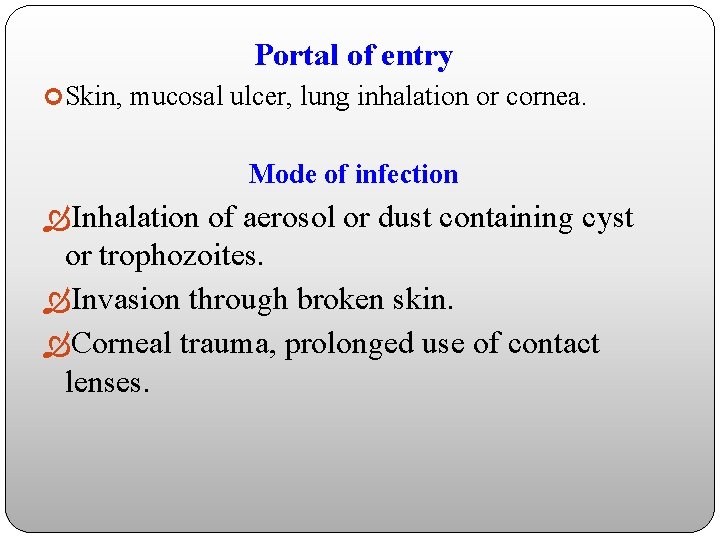 Portal of entry

Skin, mucosal ulcer, lung inhalation or cornea.

Mode of infection

Inhalation of aerosol or dust containing cyst or trophozoites.

Invasion through broken skin.

Corneal trauma, prolonged use of contact lenses.